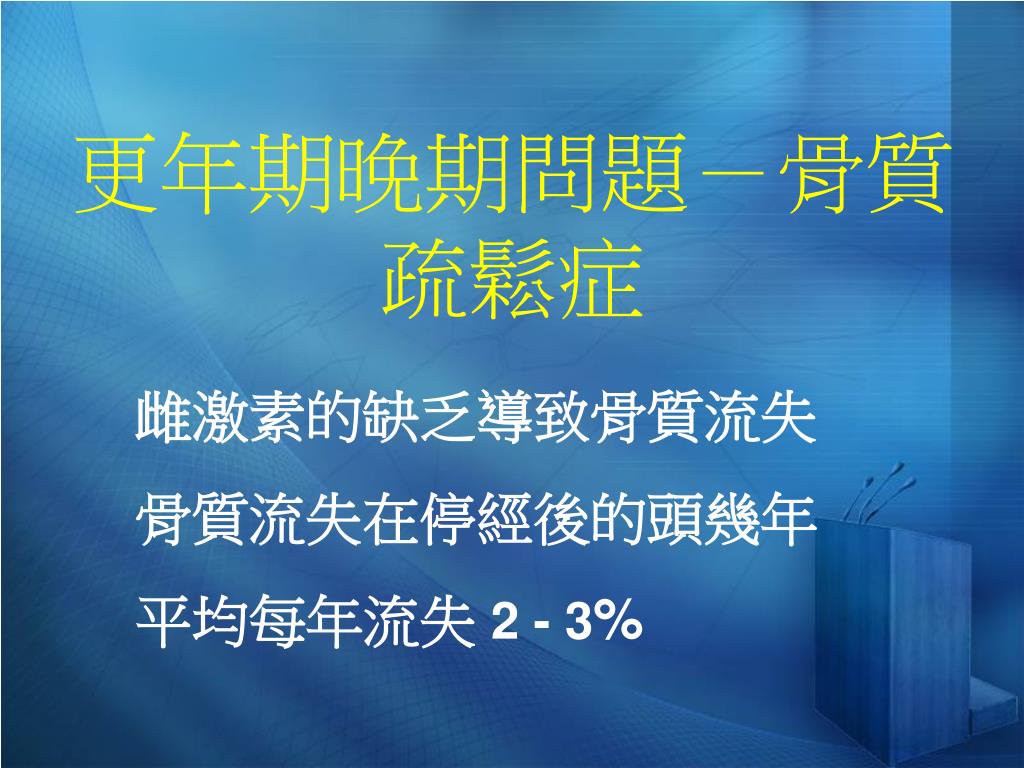 更年期晚期問題－骨質疏鬆症

雌激素的缺乏導致骨質流失

骨質流失在停經後的頭幾年

平均每年流失 2 - 3%